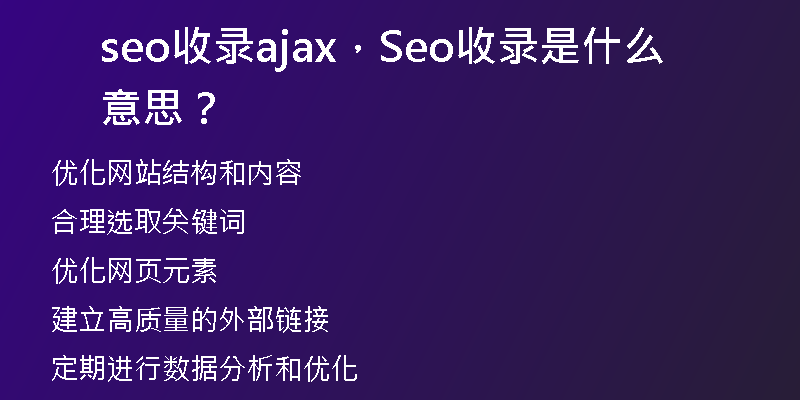 seo收录ajax，Seo收录是什么意思？

优化网站结构和内容

合理选取关键词

优化网页元素

建立高质量的外部链接

定期进行数据分析和优化